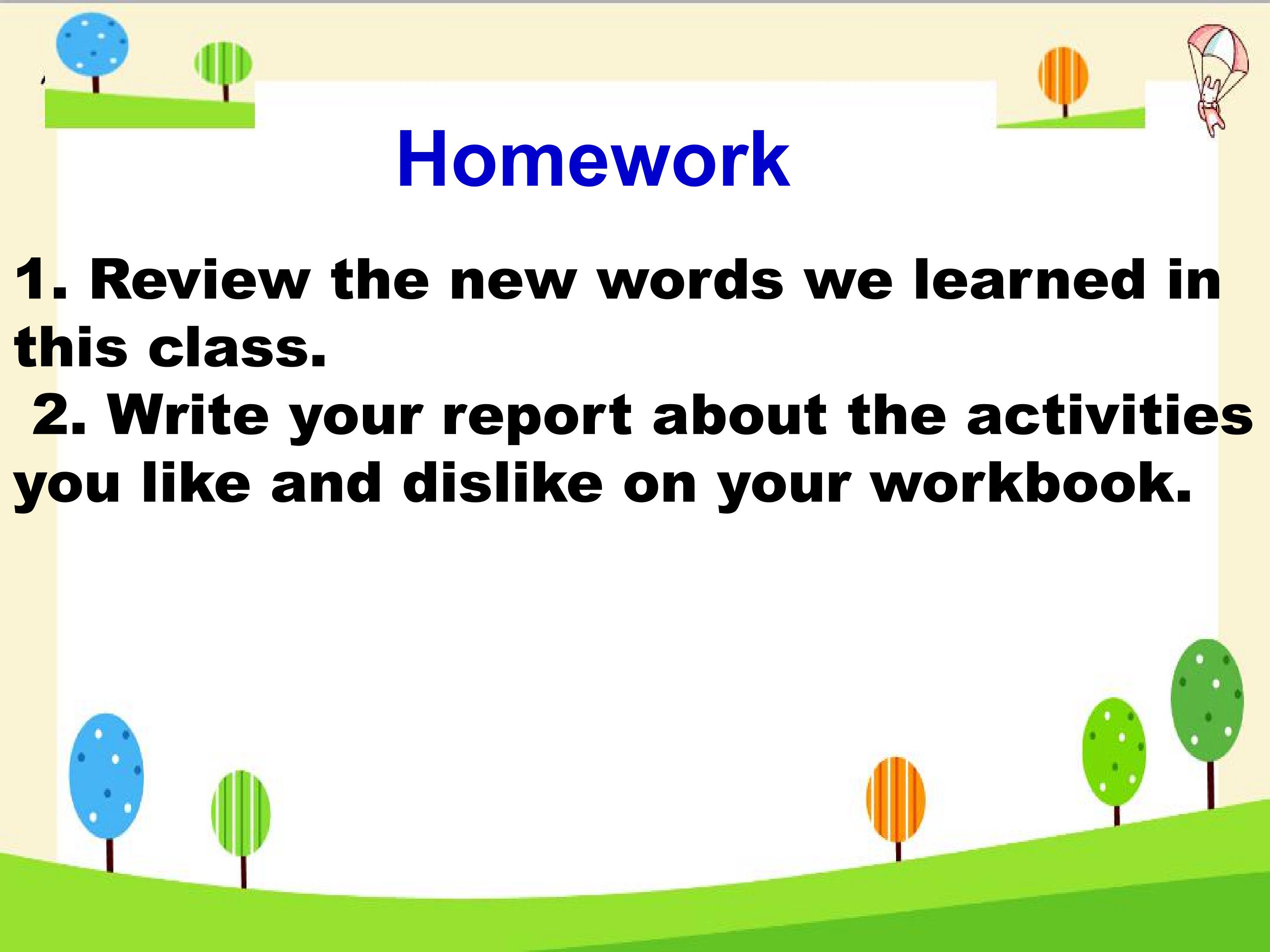 Homework

1. Review the new words we learned in this class.

2. Write your report about the activities you like and dislike on your workbook.